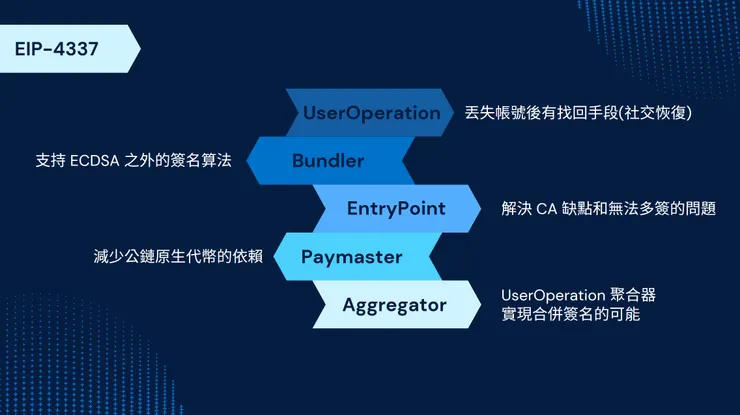 EIP-4337

UserOperation
丟失帳號後有找回手段(社交恢復)

支持 ECDSA 之外的簽名算法
Bundler

EntryPoint
解決 CA 缺點和無法多簽的問題

減少公鏈原生代幣的依賴
Paymaster

Aggregator
UserOperation 聚合器
實現合併簽名的可能